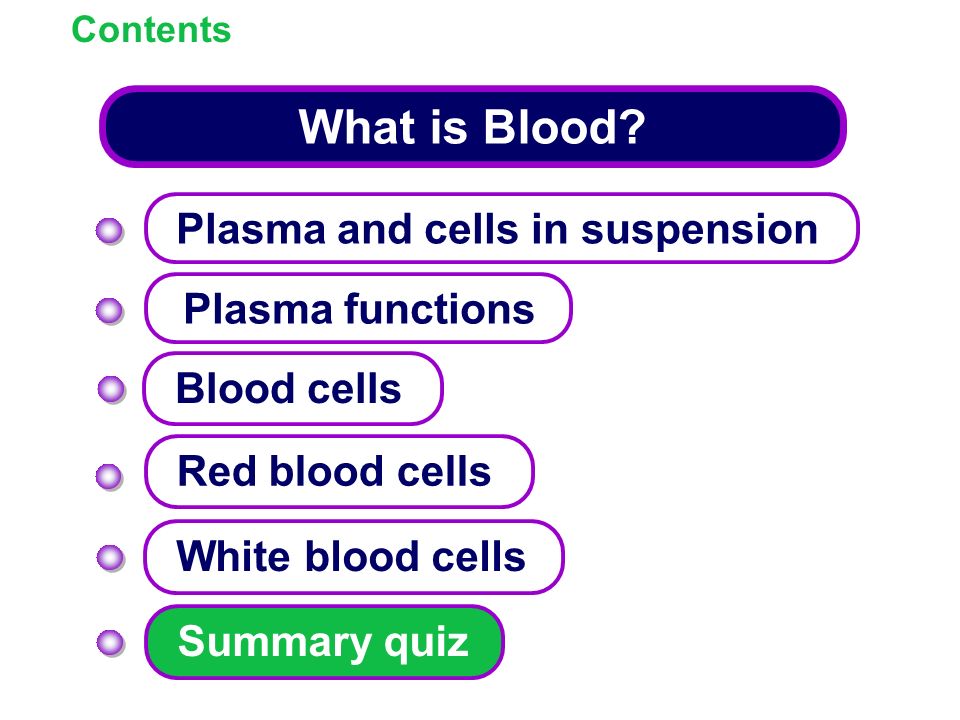 Contents

What is Blood?

Plasma and cells in suspension

Plasma functions

Blood cells

Red blood cells

White blood cells

Summary quiz